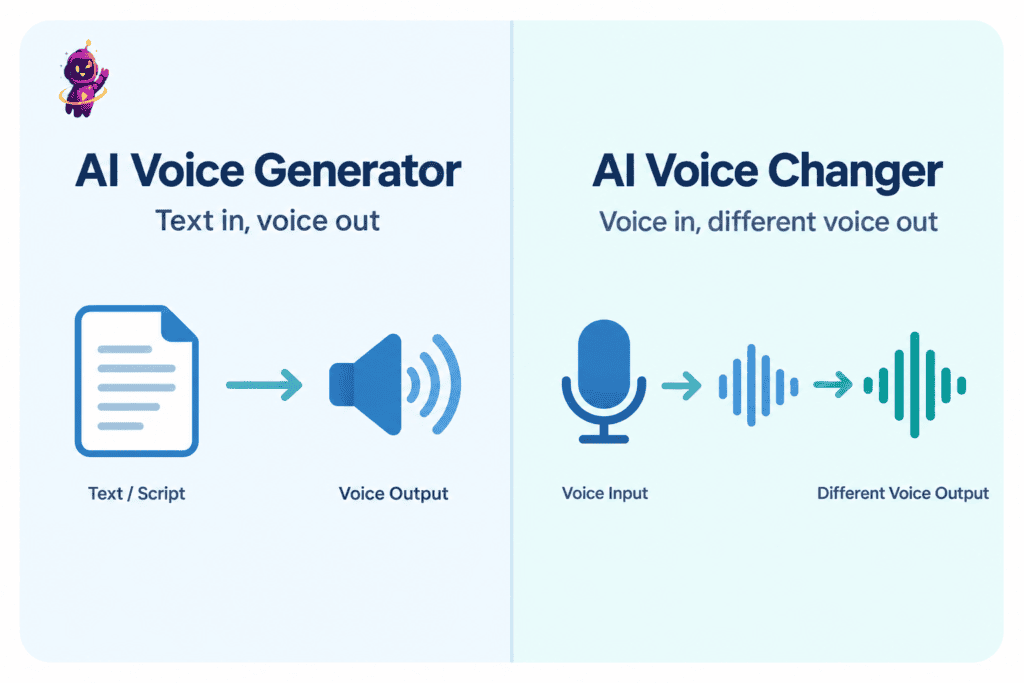 AI Voice Generator

Text in, voice out

Text / Script

Voice Output

AI Voice Changer

Voice in, different voice out

Voice Input

Different Voice Output